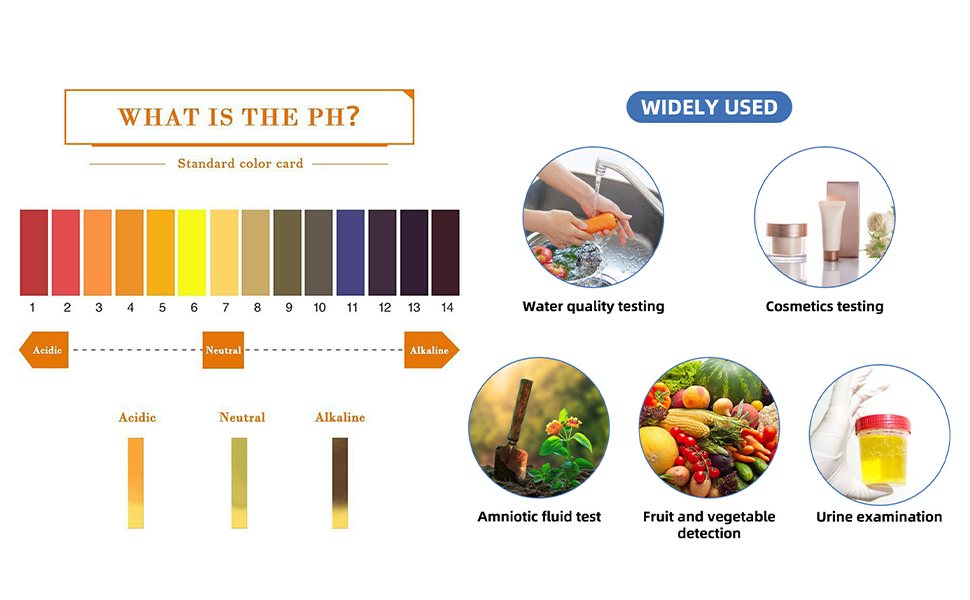 WHAT IS THE PH?

Standard color card

1 2 3 4 5 6 7 8 9 10 11 12 13 14

Acidic Neutral Alkaline

Acidic Neutral Alkaline

WIDELY USED

Water quality testing

Cosmetics testing

Amniotic fluid test

Fruit and vegetable detection

Urine examination